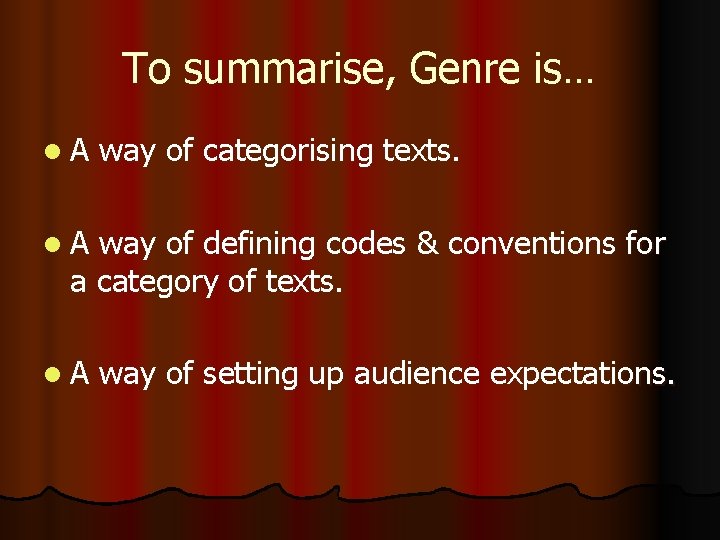 To summarise, Genre is…

- A way of categorising texts.

- A way of defining codes & conventions for a category of texts.

- A way of setting up audience expectations.